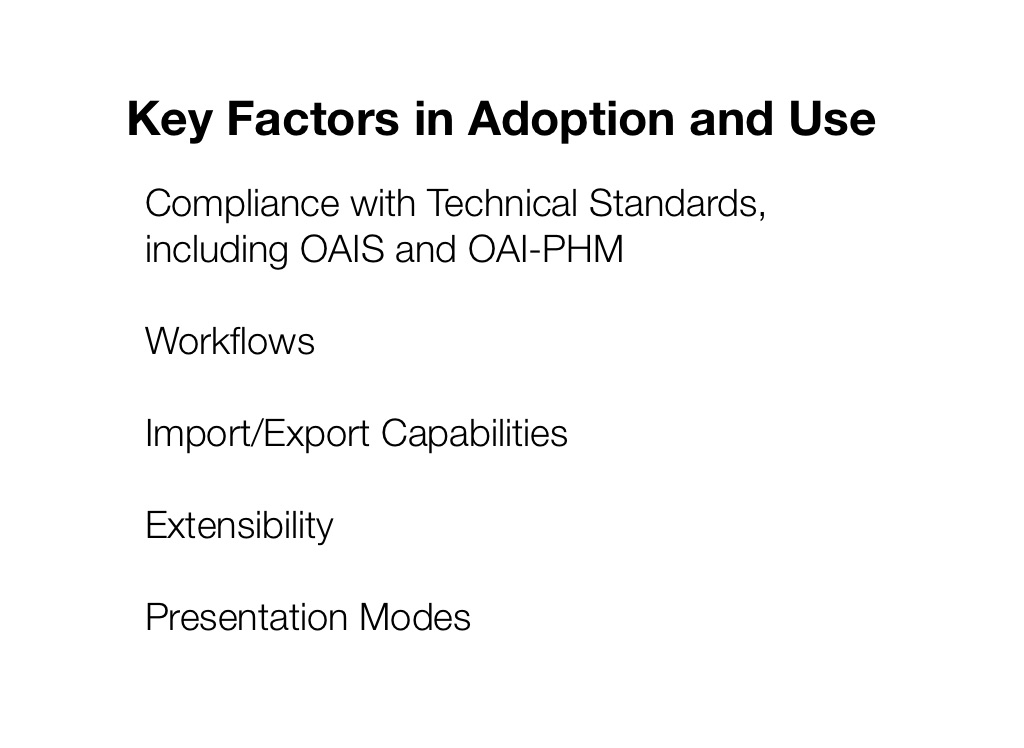 Key Factors in Adoption and Use

Compliance with Technical Standards, including OAIS and OAI-PHM

Workflows

Import/Export Capabilities

Extensibility

Presentation Modes